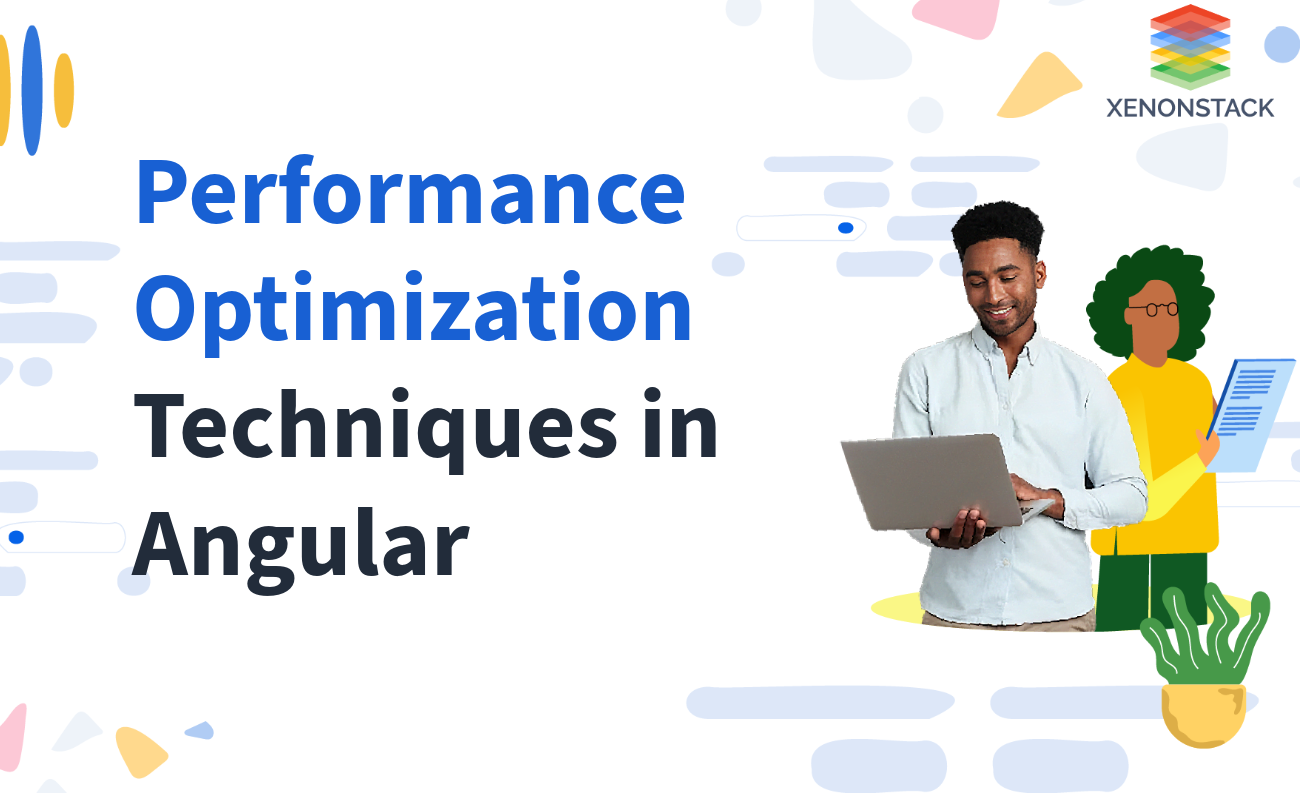 XENONSTACK

Performance Optimization Techniques in Angular